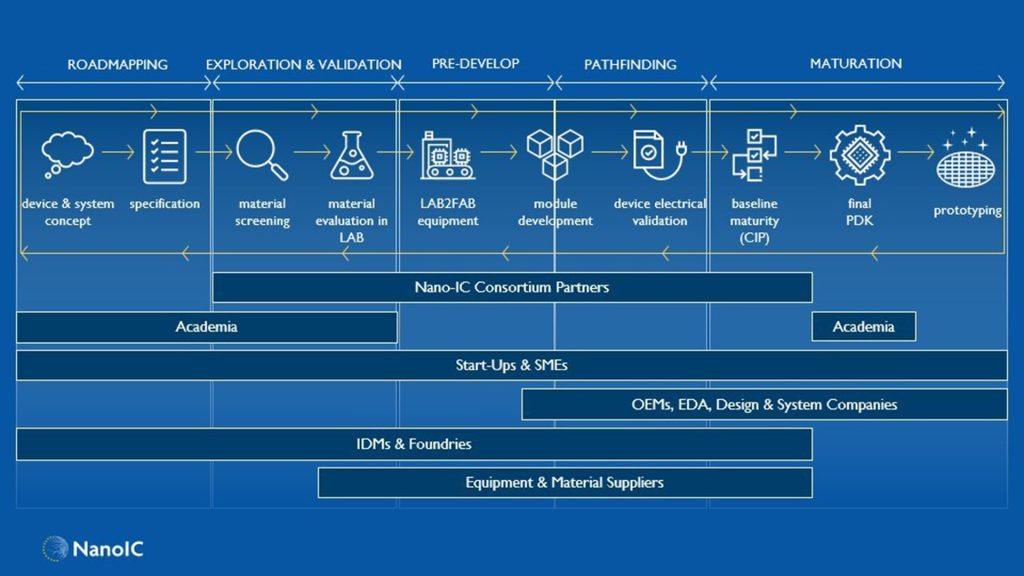 ROADMAPPING
EXPLORATION & VALIDATION
PRE-DEVELOP
PATHFINDING
MATURATION

device & system concept
specification
material screening
material evaluation in LAB
LAB2FAB equipment
module development
device electrical validation
baseline maturity (CIP)
final PDK
prototyping

Nano-IC Consortium Partners
Academia
Academia
Start-Ups & SMEs
OEMs, EDA, Design & System Companies
IDMs & Foundries
Equipment & Material Suppliers

NanoIC